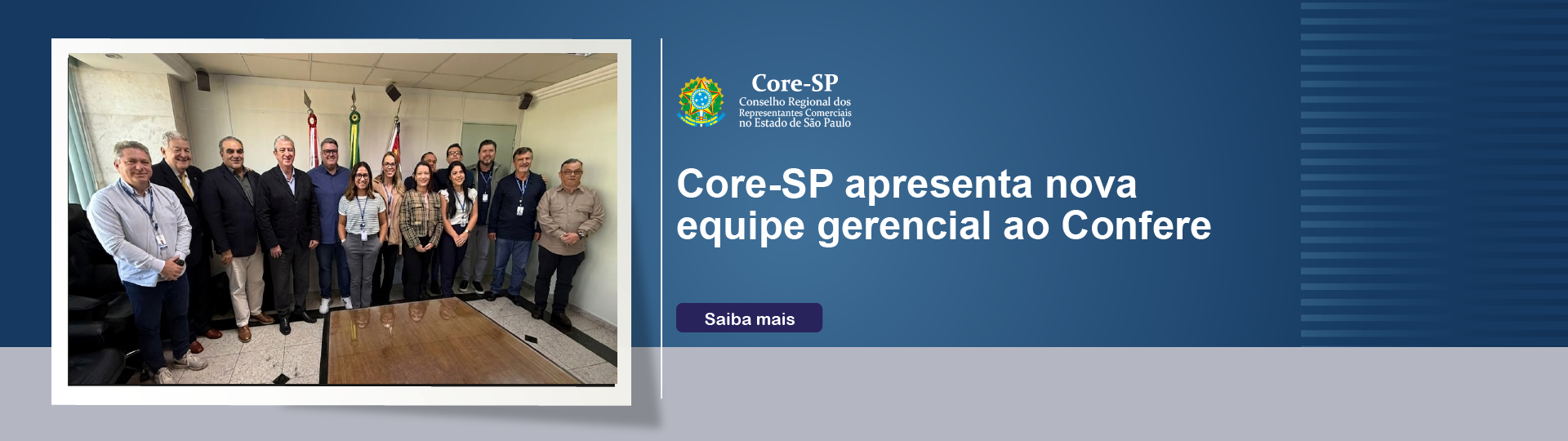 Core-SP
Conselho Regional dos Representantes Comerciais no Estado de São Paulo

Core-SP apresenta nova equipe gerencial ao Confere

Saiba mais